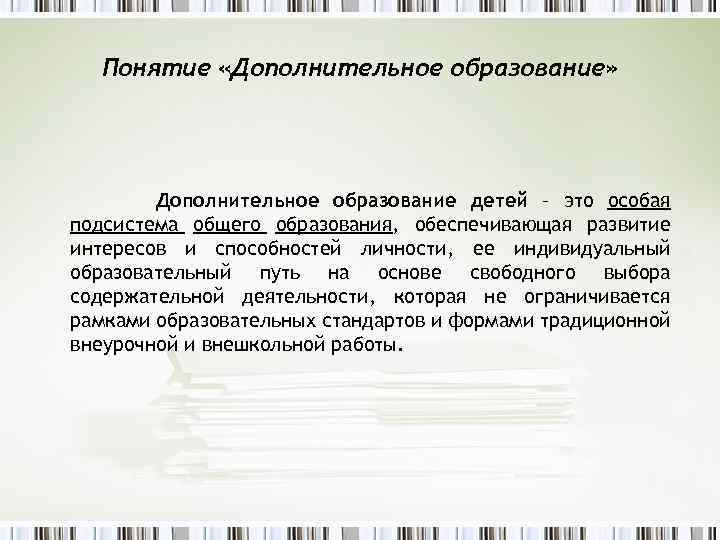 Понятие «Дополнительное образование»

Дополнительное образование детей – это особая подсистема общего образования, обеспечивающая развитие интересов и способностей личности, ее индивидуальный образовательный путь на основе свободного выбора содержательной деятельности, которая не ограничивается рамками образовательных стандартов и формами традиционной внеурочной и внешкольной работы.